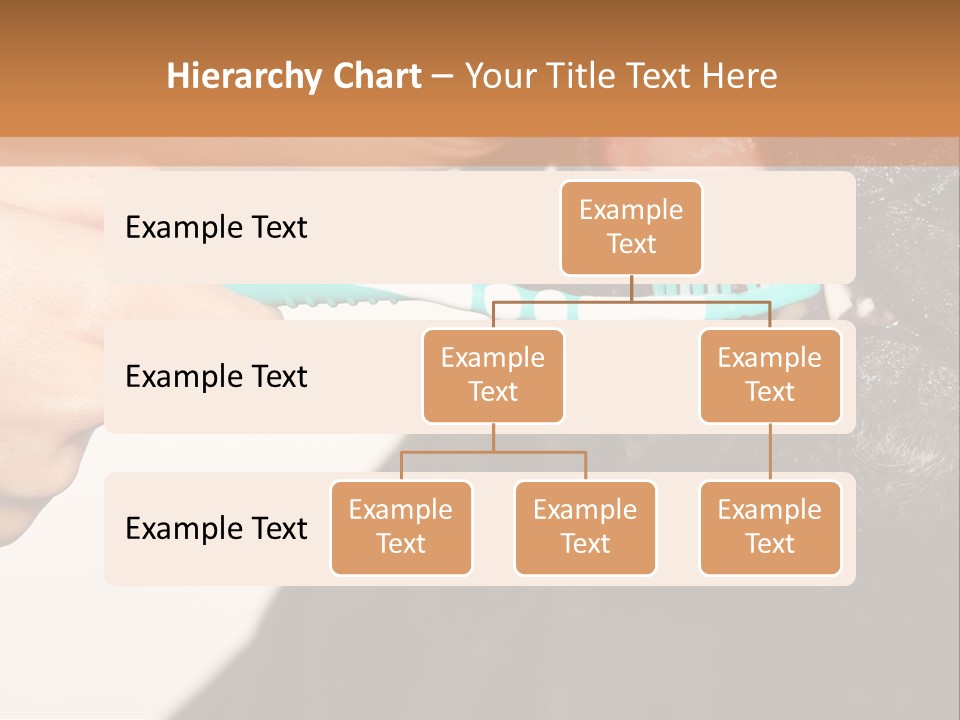 Hierarchy Chart – Your Title Text Here

Example Text

Example Text

Example Text

Example Text

Example Text

Example Text

Example Text

Example Text

Example Text